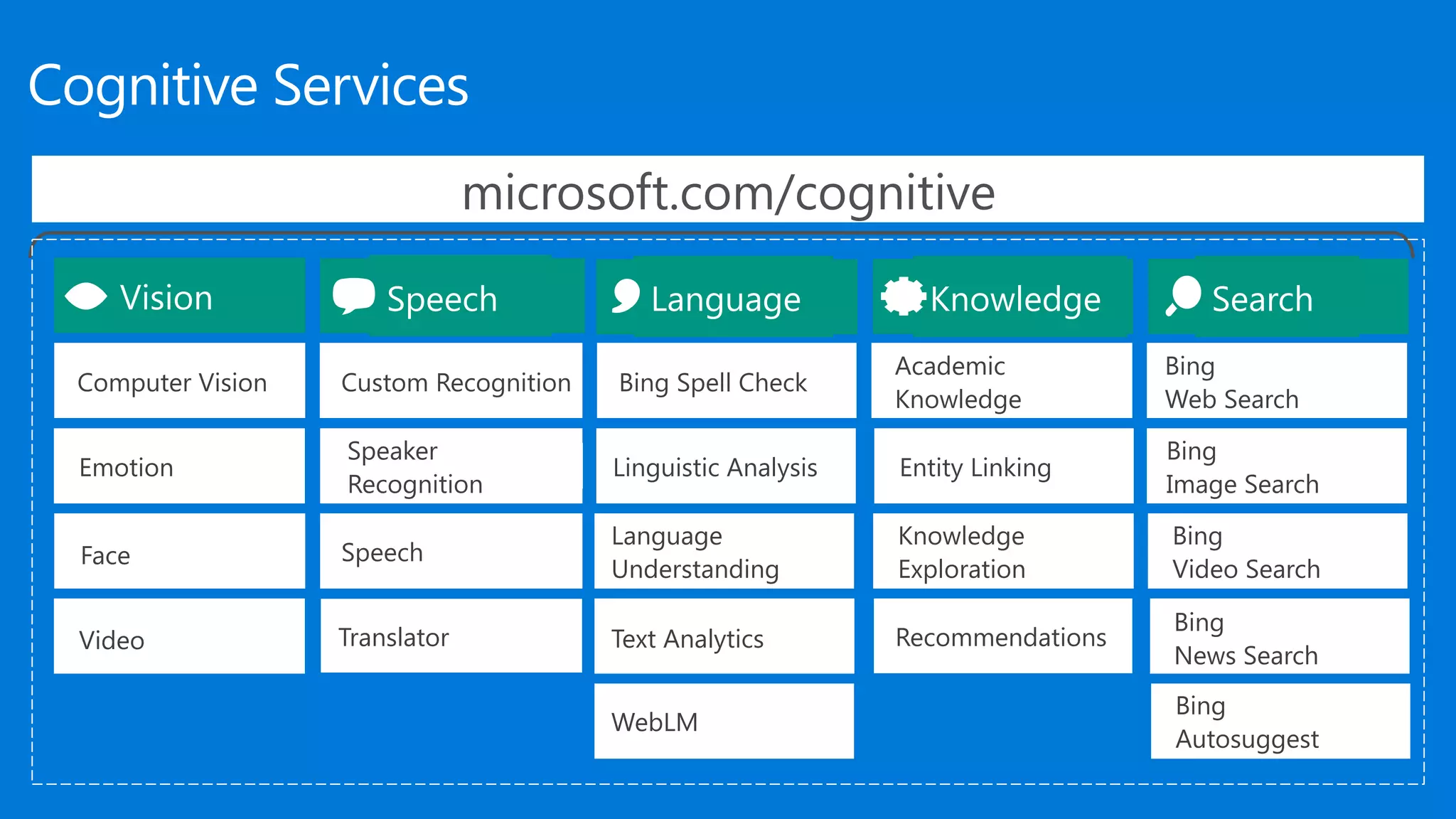 Cognitive Services

microsoft.com/cognitive

| Vision | Speech | Language | Knowledge | Search |
|---|---|---|---|---|
| Computer Vision | Custom Recognition | Bing Spell Check | Academic Knowledge | Bing Web Search |
| Emotion | Speaker Recognition | Linguistic Analysis | Entity Linking | Bing Image Search |
| Face | Speech | Language Understanding | Knowledge Exploration | Bing Video Search |
| Video | Translator | Text Analytics | Recommendations | Bing News Search |
| | | WebLM | | Bing Autosuggest |